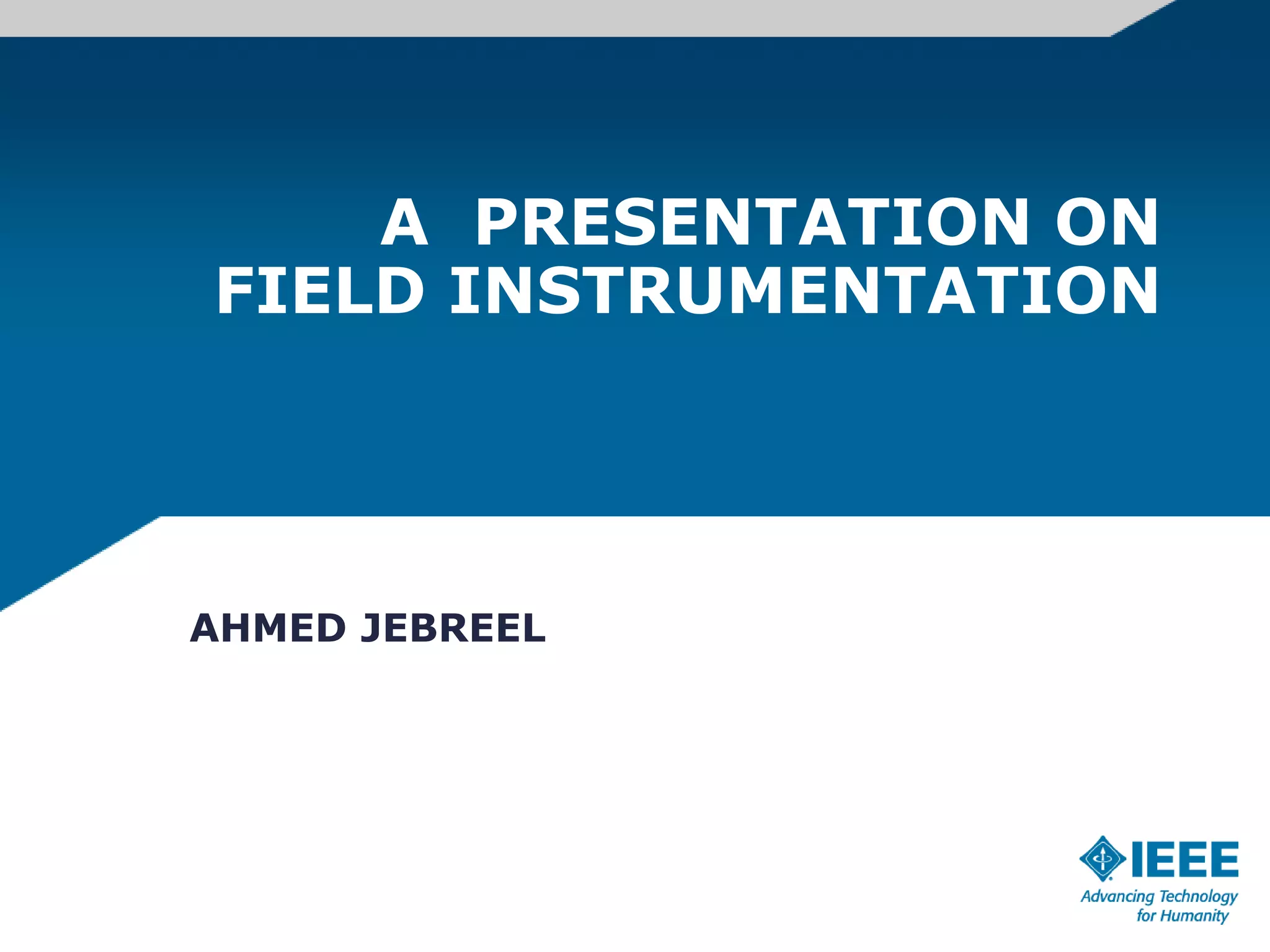 A PRESENTATION ON FIELD INSTRUMENTATION

AHMED JEBREEL

IEEE
Advancing Technology for Humanity